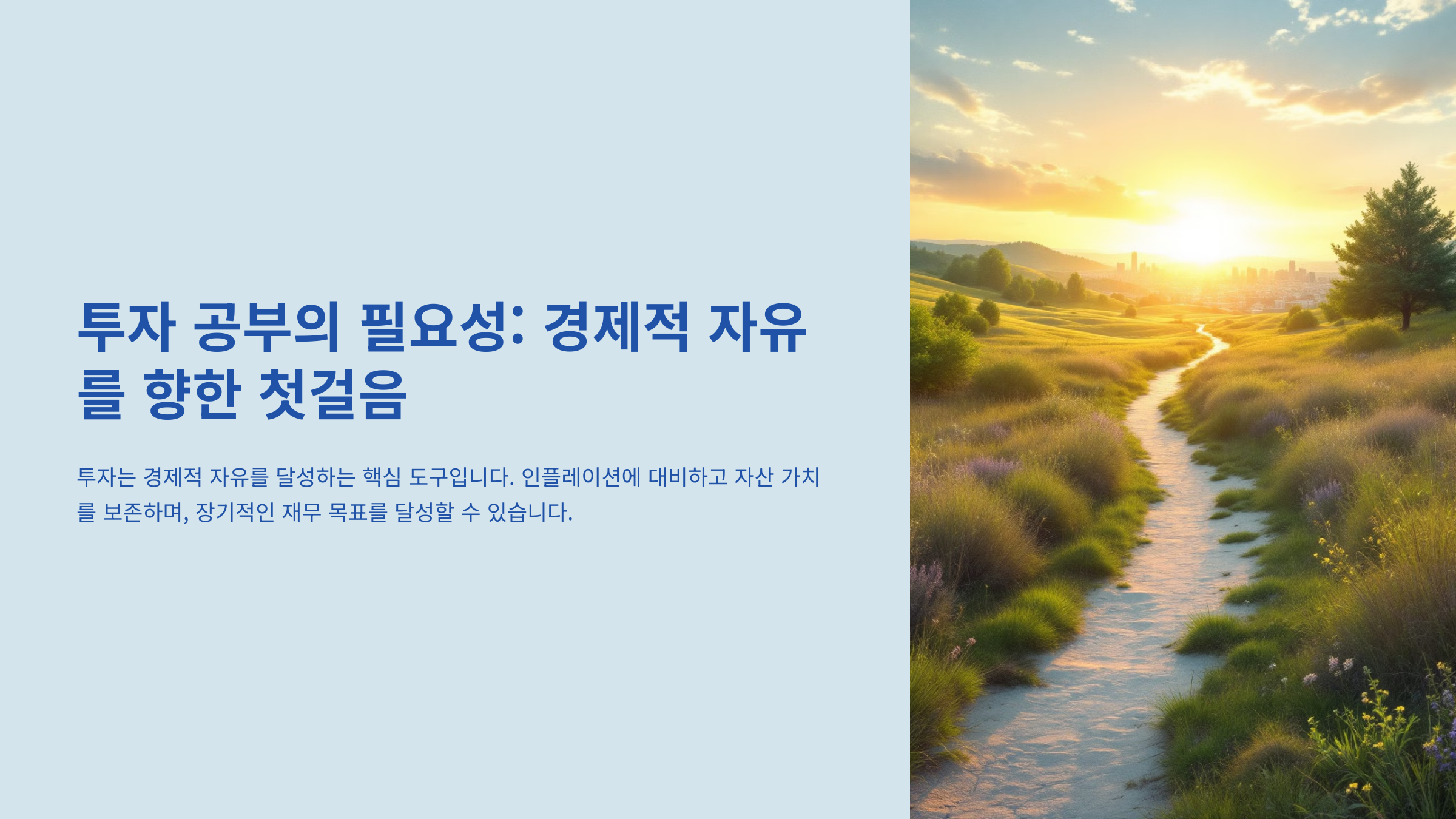 투자 공부의 필요성: 경제적 자유를 향한 첫걸음

투자는 경제적 자유를 달성하는 핵심 도구입니다. 인플레이션에 대비하고 자산 가치를 보존하며, 장기적인 재무 목표를 달성할 수 있습니다.